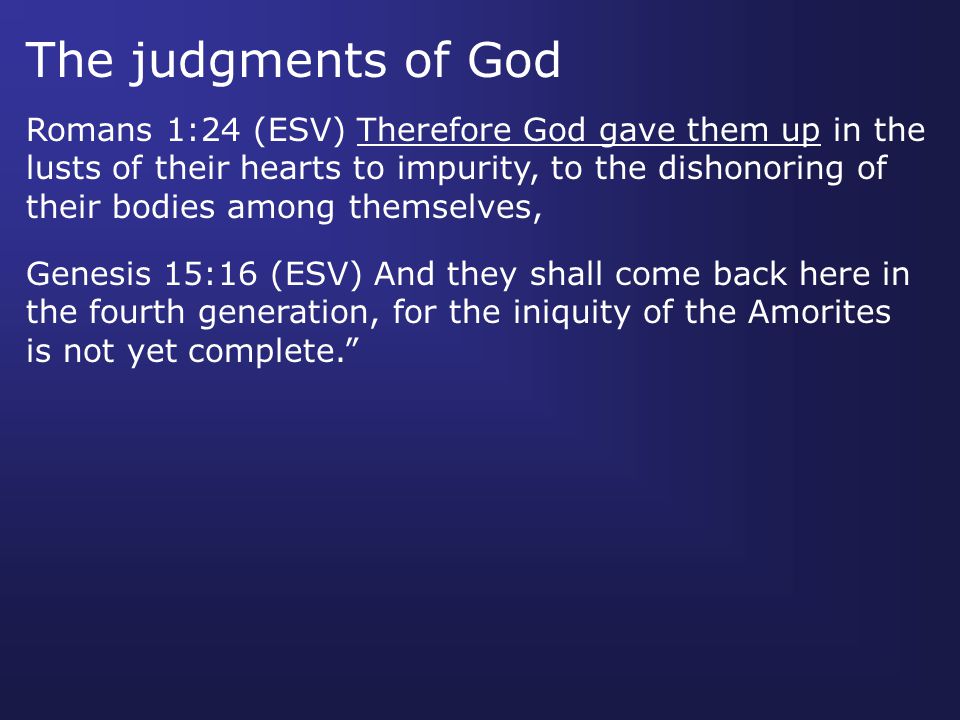 The judgments of God

Romans 1:24 (ESV) Therefore God gave them up in the lusts of their hearts to impurity, to the dishonoring of their bodies among themselves,

Genesis 15:16 (ESV) And they shall come back here in the fourth generation, for the iniquity of the Amorites is not yet complete.”